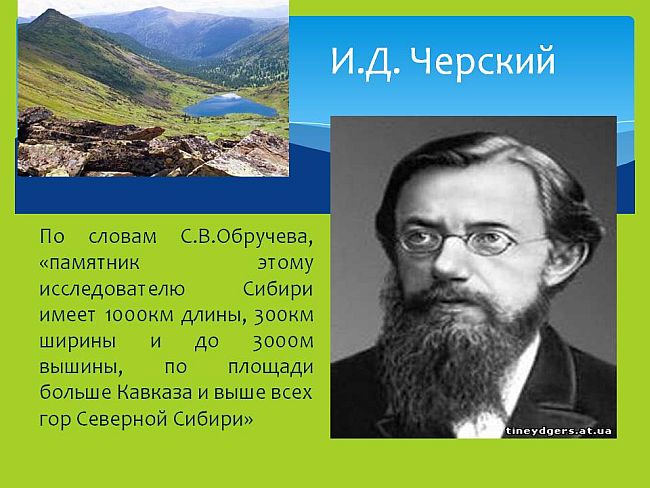 И.Д. Черский

По словам С.В.Обручева, «памятник этому исследователю Сибири имеет 1000км длины, 300км ширины и до 3000м вышины, по площади больше Кавказа и выше всех гор Северной Сибири»

tineydgers.at.ua